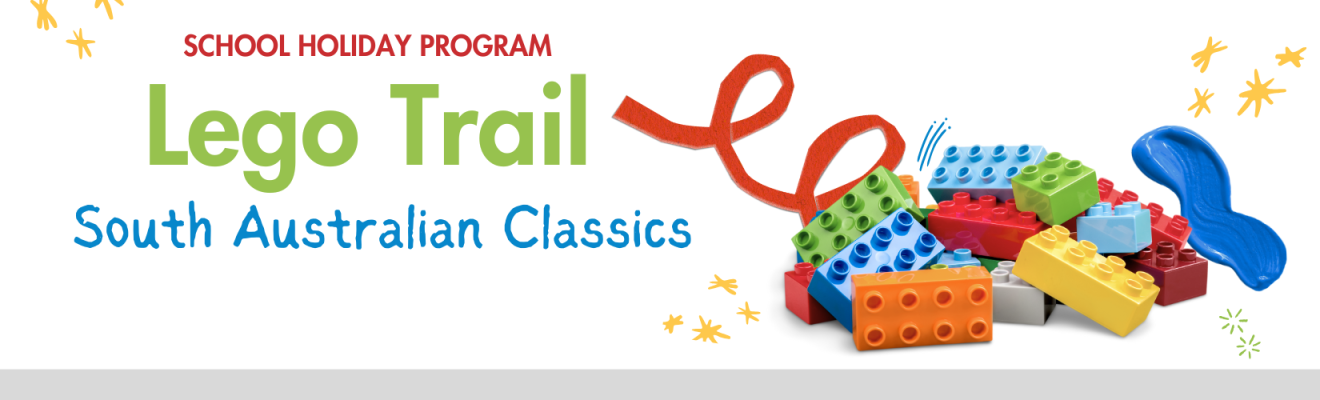 SCHOOL HOLIDAY PROGRAM

Lego Trail

South Australian Classics